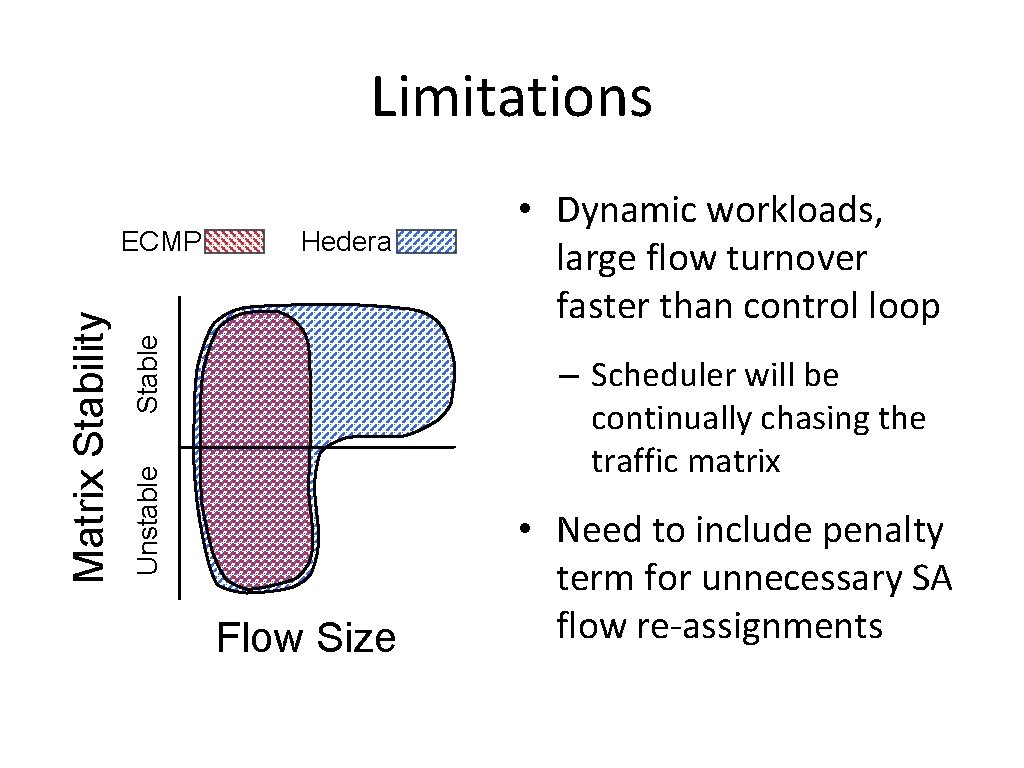 Limitations

ECMP Hedera

Matrix Stability

Stable

Unstable

Flow Size

• Dynamic workloads, large flow turnover faster than control loop

– Scheduler will be continually chasing the traffic matrix

• Need to include penalty term for unnecessary SA flow re-assignments